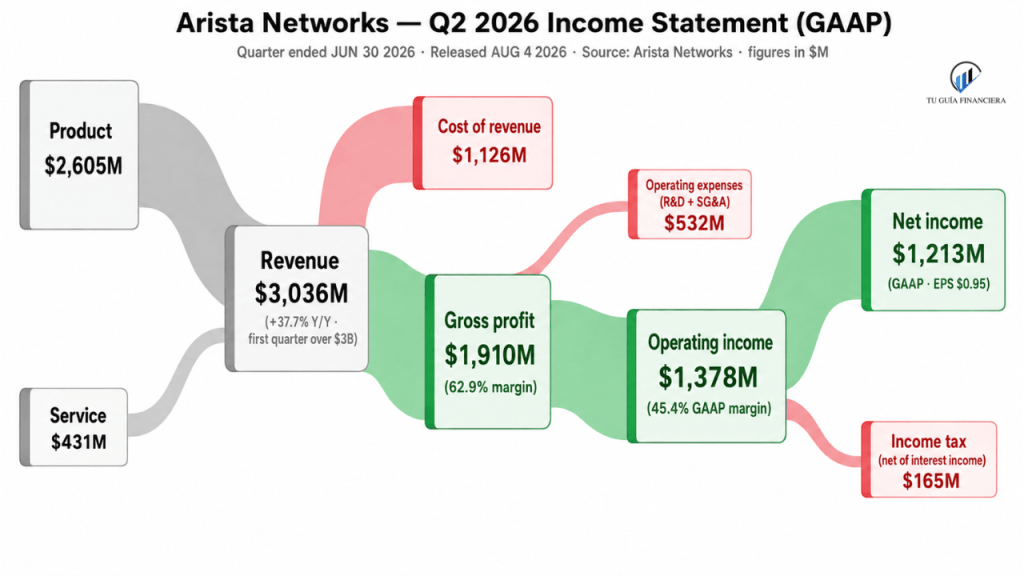 Arista Networks — Q2 2026 Income Statement (GAAP)
Quarter ended JUN 30 2026 · Released AUG 4 2026 · Source: Arista Networks · figures in $M

TU GUÍA FINANCIERA

Product
$2,605M

Service
$431M

Revenue
$3,036M
(+37.7% Y/Y · first quarter over $3B)

Cost of revenue
$1,126M

Gross profit
$1,910M
(62.9% margin)

Operating expenses
(R&D + SG&A)
$532M

Operating income
$1,378M
(45.4% GAAP margin)

Net income
$1,213M
(GAAP · EPS $0.95)

Income tax
(net of interest income)
$165M